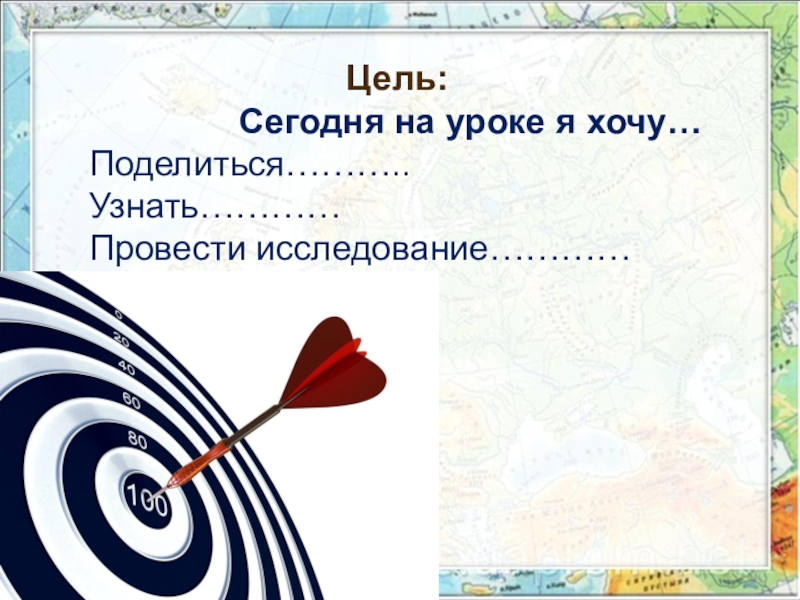 Цель:
Сегодня на уроке я хочу…
Поделиться………..
Узнать…………
Провести исследование…………

0
20
40
60
80
100